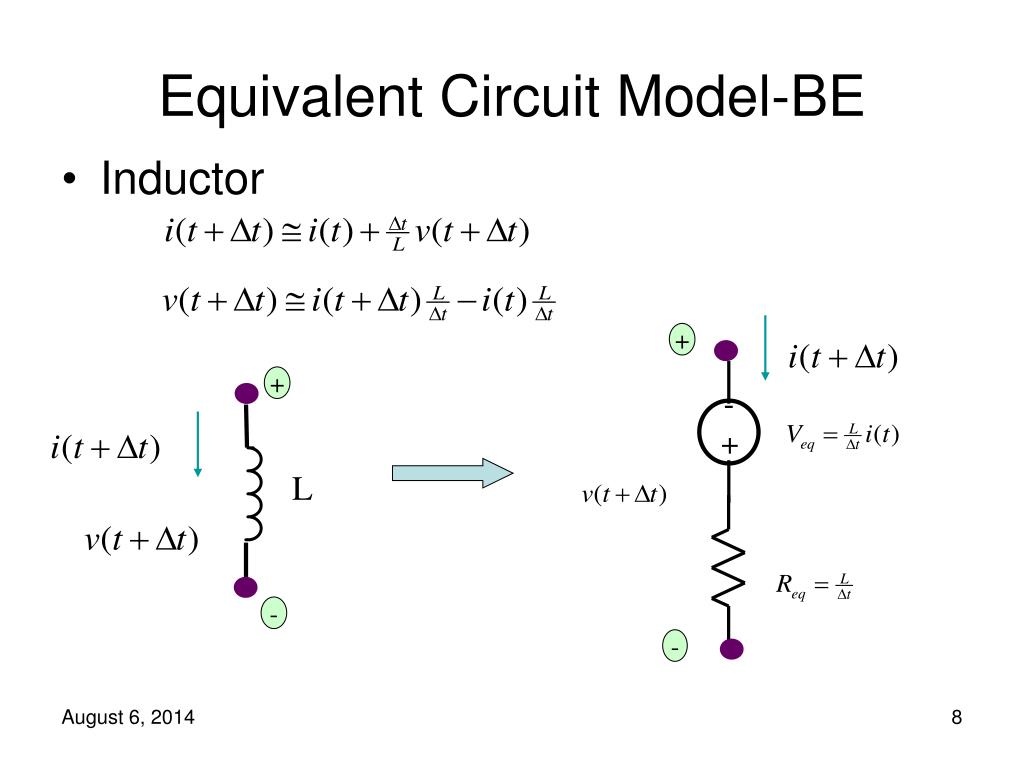 Equivalent Circuit Model-BE

• Inductor

$i(t+\Delta t) \cong i(t) + \frac{\Delta t}{L} v(t+\Delta t)$

$v(t+\Delta t) \cong i(t+\Delta t)\frac{L}{\Delta t} - i(t)\frac{L}{\Delta t}$

+

$i(t+\Delta t)$

L

$v(t+\Delta t)$

-

+

$i(t+\Delta t)$

-

+

$V_{eq} = \frac{L}{\Delta t} i(t)$

$v(t+\Delta t)$

$R_{eq} = \frac{L}{\Delta t}$

-

August 6, 2014

8